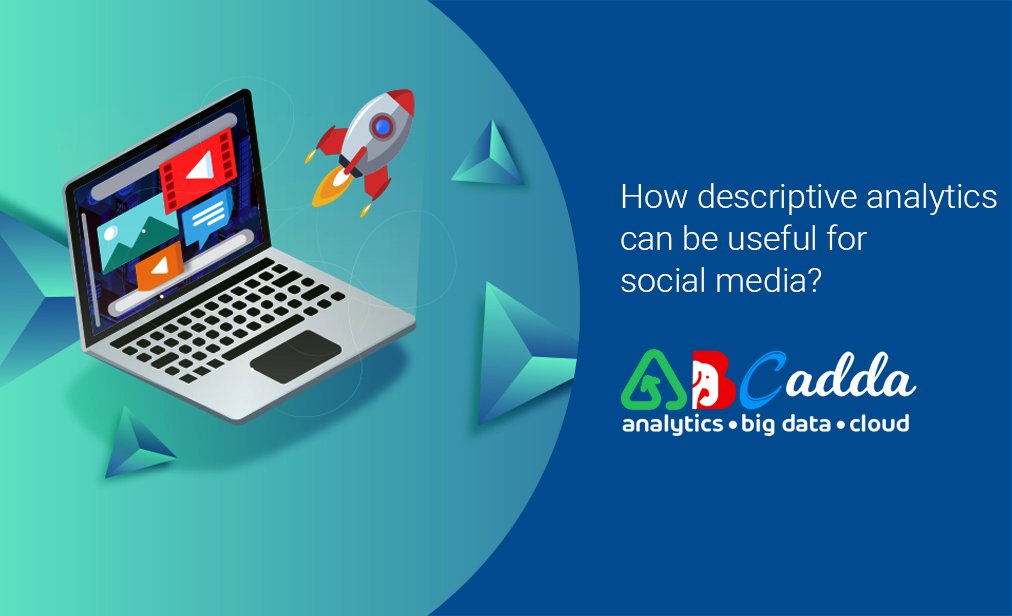 How descriptive analytics can be useful for social media?

ABCadda
analytics • big data • cloud